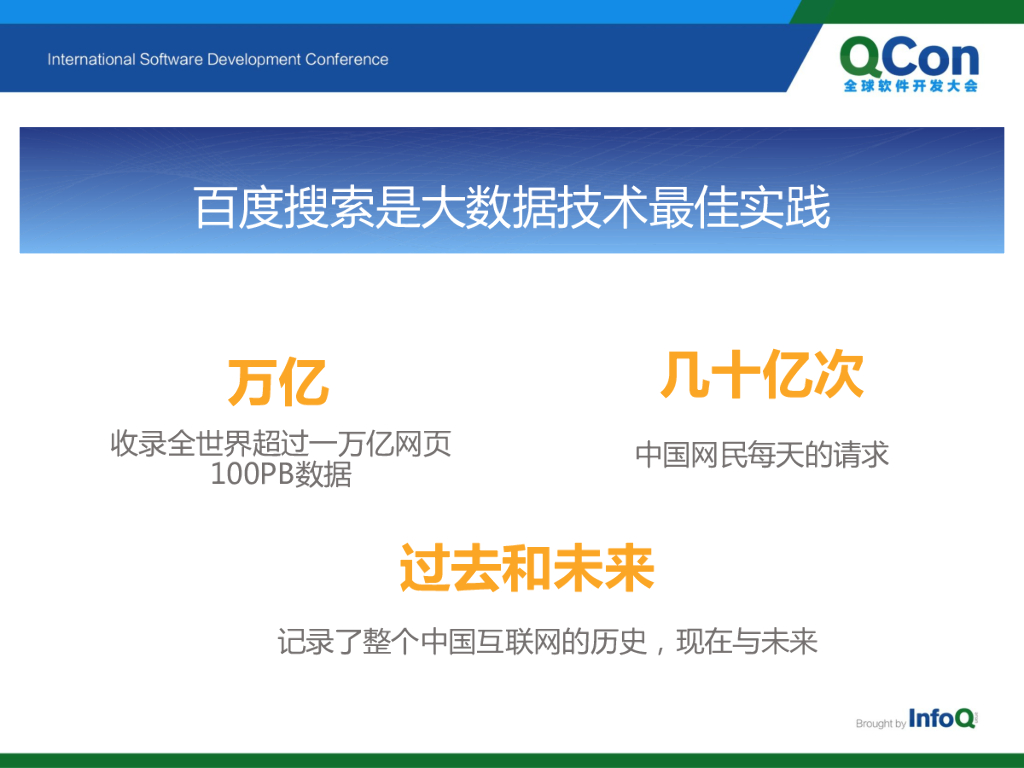 International Software Development Conference

QCon
全球软件开发大会

百度搜索是大数据技术最佳实践

万亿

收录全世界超过一万亿网页
100PB数据

几十亿次

中国网民每天的请求

过去和未来

记录了整个中国互联网的历史，现在与未来

Brought by InfoQ